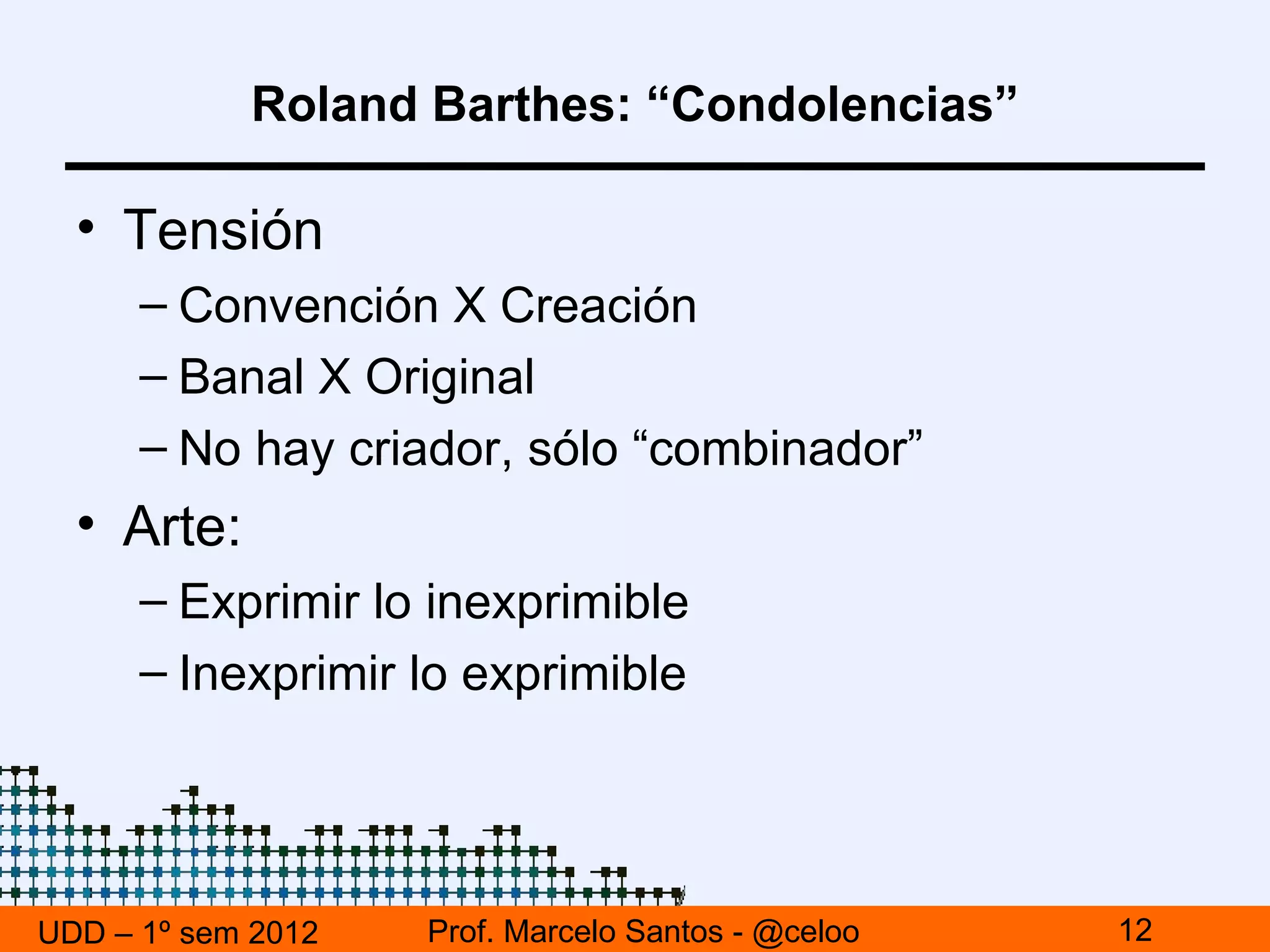 Roland Barthes: “Condolencias”

• Tensión
– Convención X Creación
– Banal X Original
– No hay criador, sólo “combinador”
• Arte:
– Exprimir lo inexprimible
– Inexprimir lo exprimible

UDD – 1º sem 2012

Prof. Marcelo Santos - @celoo

12